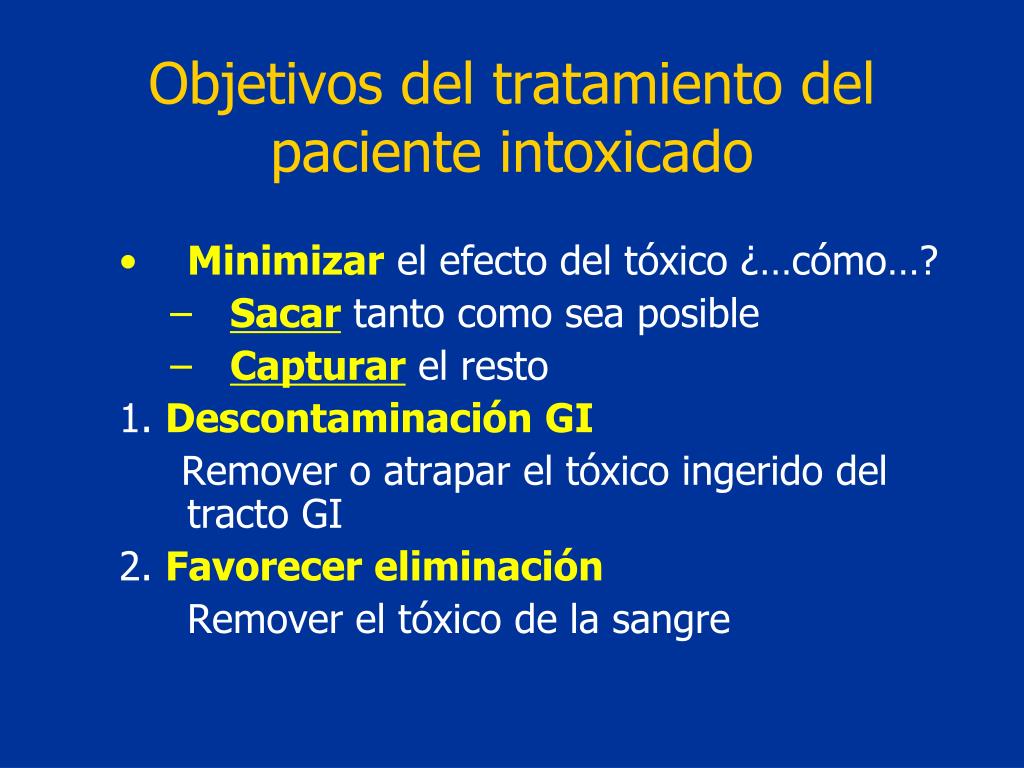 Objetivos del tratamiento del paciente intoxicado

• Minimizar el efecto del tóxico ¿…cómo…?
– Sacar tanto como sea posible
– Capturar el resto

1. Descontaminación GI
Remover o atrapar el tóxico ingerido del tracto GI

2. Favorecer eliminación
Remover el tóxico de la sangre